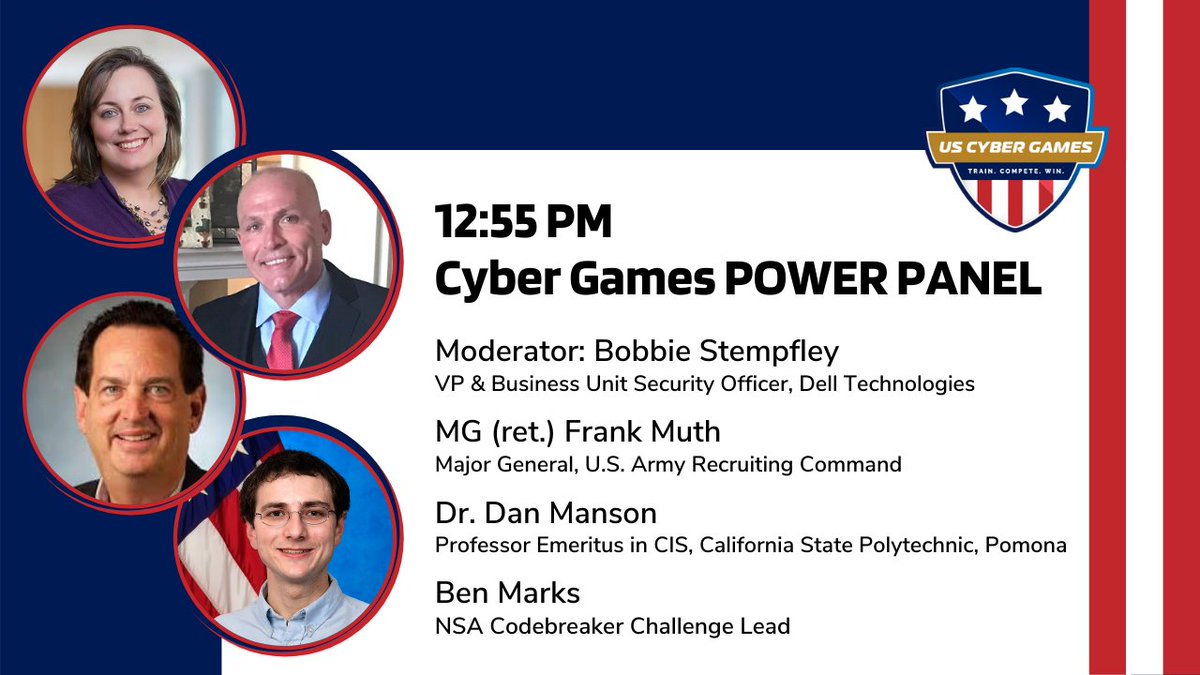 US CYBER GAMES
TRAIN. COMPETE. WIN.

12:55 PM
Cyber Games POWER PANEL

Moderator: Bobbie Stempfley
VP & Business Unit Security Officer, Dell Technologies

MG (ret.) Frank Muth
Major General, U.S. Army Recruiting Command

Dr. Dan Manson
Professor Emeritus in CIS, California State Polytechnic, Pomona

Ben Marks
NSA Codebreaker Challenge Lead